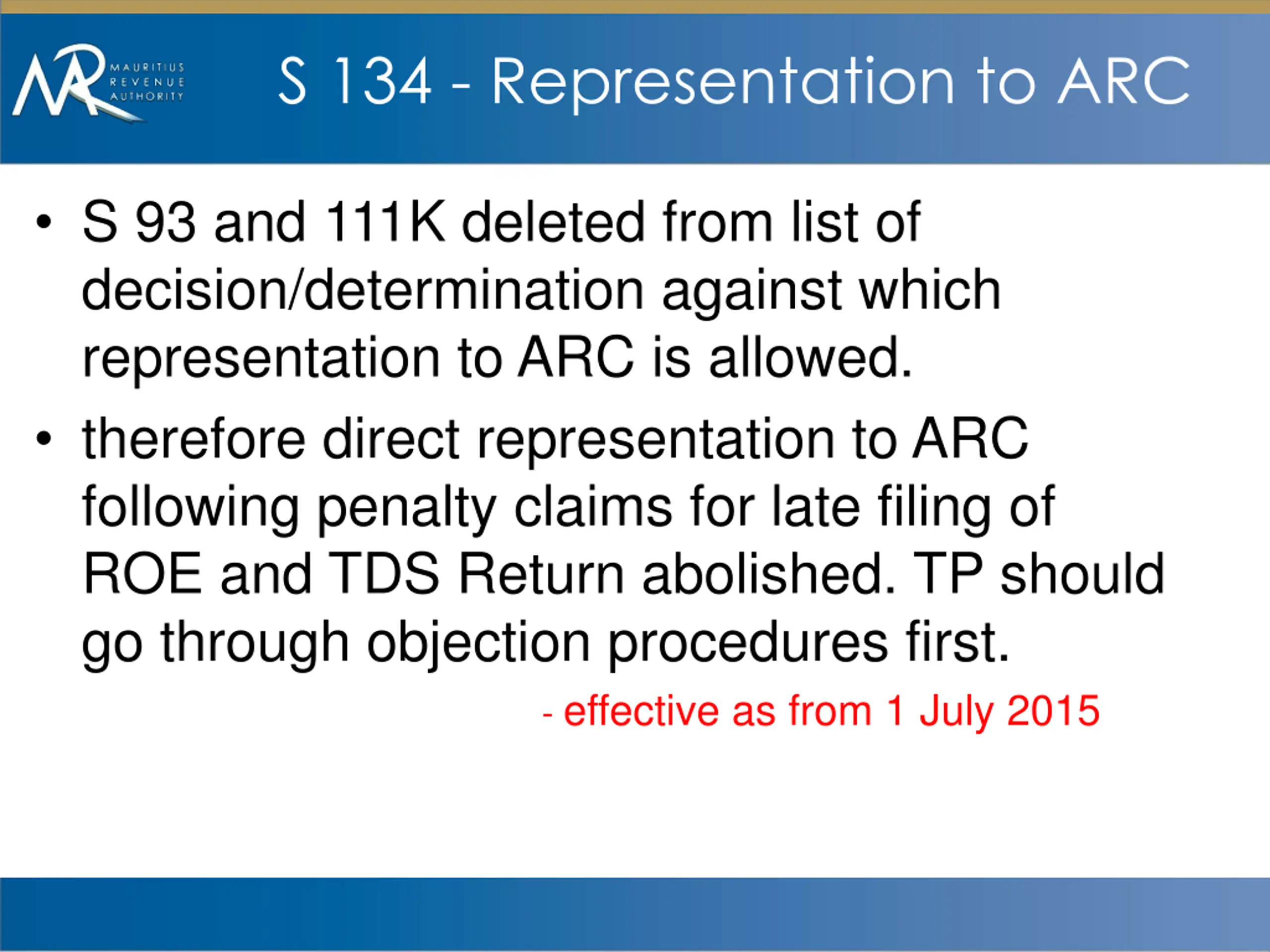 MAURITIUS
REVENUE
AUTHORITY

S 134 - Representation to ARC

• S 93 and 111K deleted from list of decision/determination against which representation to ARC is allowed.

• therefore direct representation to ARC following penalty claims for late filing of ROE and TDS Return abolished. TP should go through objection procedures first.

- effective as from 1 July 2015